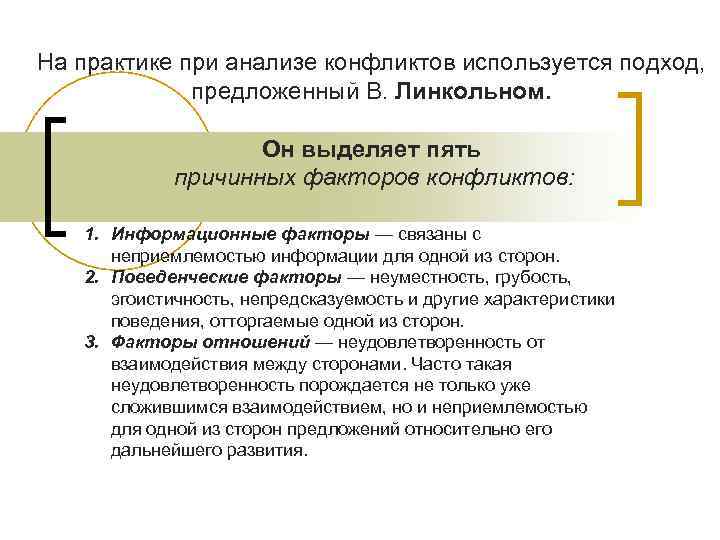 На практике при анализе конфликтов используется подход, предложенный В. Линкольном.

Он выделяет пять причинных факторов конфликтов:

1. Информационные факторы — связаны с неприемлемостью информации для одной из сторон.
2. Поведенческие факторы — неуместность, грубость, эгоистичность, непредсказуемость и другие характеристики поведения, отторгаемые одной из сторон.
3. Факторы отношений — неудовлетворенность от взаимодействия между сторонами. Часто такая неудовлетворенность порождается не только уже сложившимся взаимодействием, но и неприемлемостью для одной из сторон предложений относительно его дальнейшего развития.